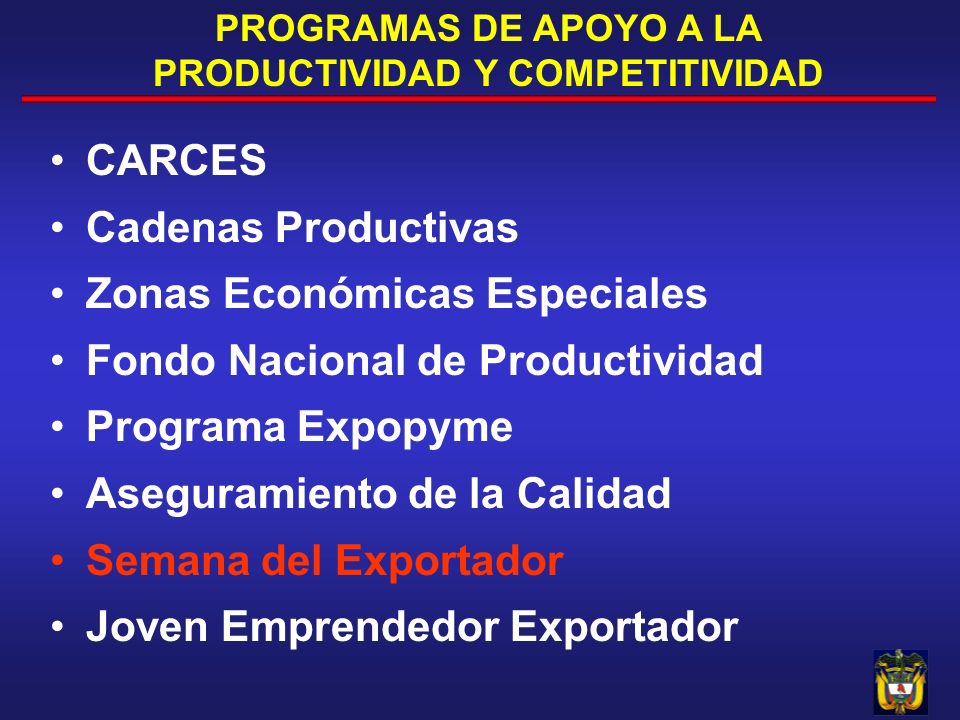 PROGRAMAS DE APOYO A LA PRODUCTIVIDAD Y COMPETITIVIDAD

• CARCES
• Cadenas Productivas
• Zonas Económicas Especiales
• Fondo Nacional de Productividad
• Programa Expopyme
• Aseguramiento de la Calidad
• Semana del Exportador
• Joven Emprendedor Exportador